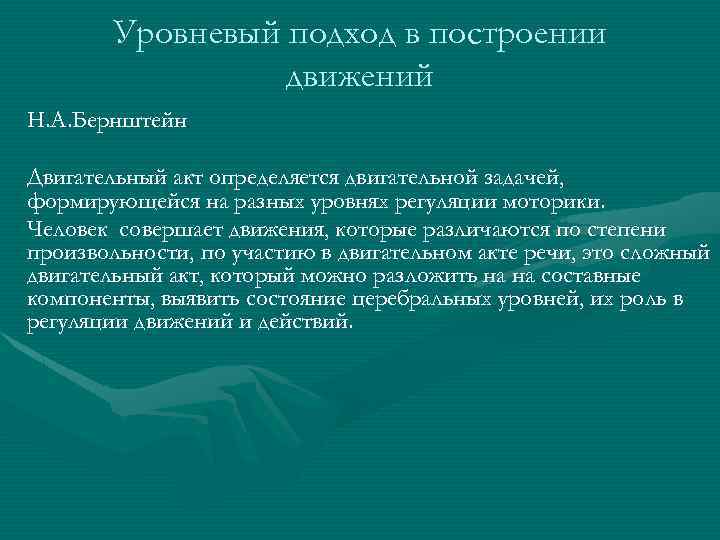 Уровневый подход в построении движений

Н.А.Бернштейн

Двигательный акт определяется двигательной задачей, формирующейся на разных уровнях регуляции моторики.

Человек совершает движения, которые различаются по степени произвольности, по участию в двигательном акте речи, это сложный двигательный акт, который можно разложить на на составные компоненты, выявить состояние церебральных уровней, их роль в регуляции движений и действий.